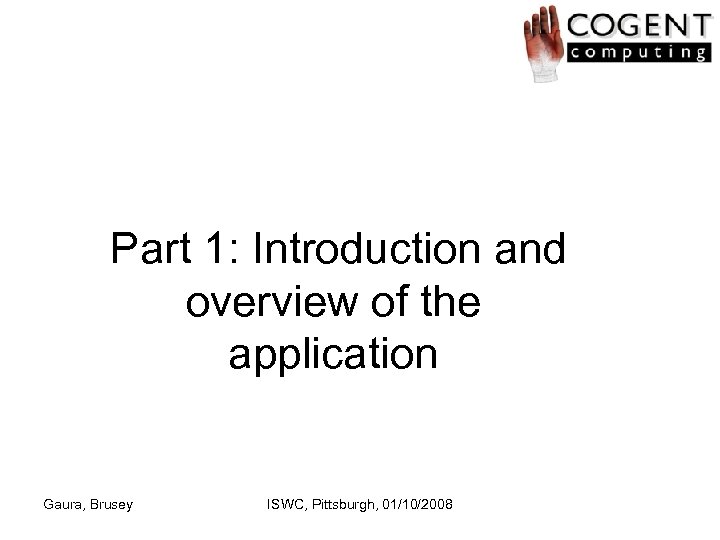 COGENT
computing

Part 1: Introduction and overview of the application

Gaura, Brusey

ISWC, Pittsburgh, 01/10/2008